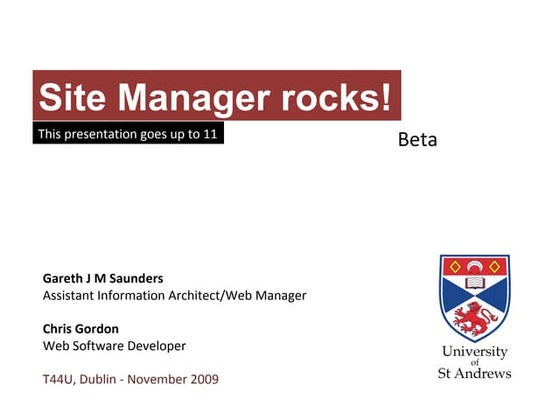 Site Manager rocks!

This presentation goes up to 11

Beta

Gareth J M Saunders
Assistant Information Architect/Web Manager

Chris Gordon
Web Software Developer

T44U, Dublin - November 2009

University of St Andrews